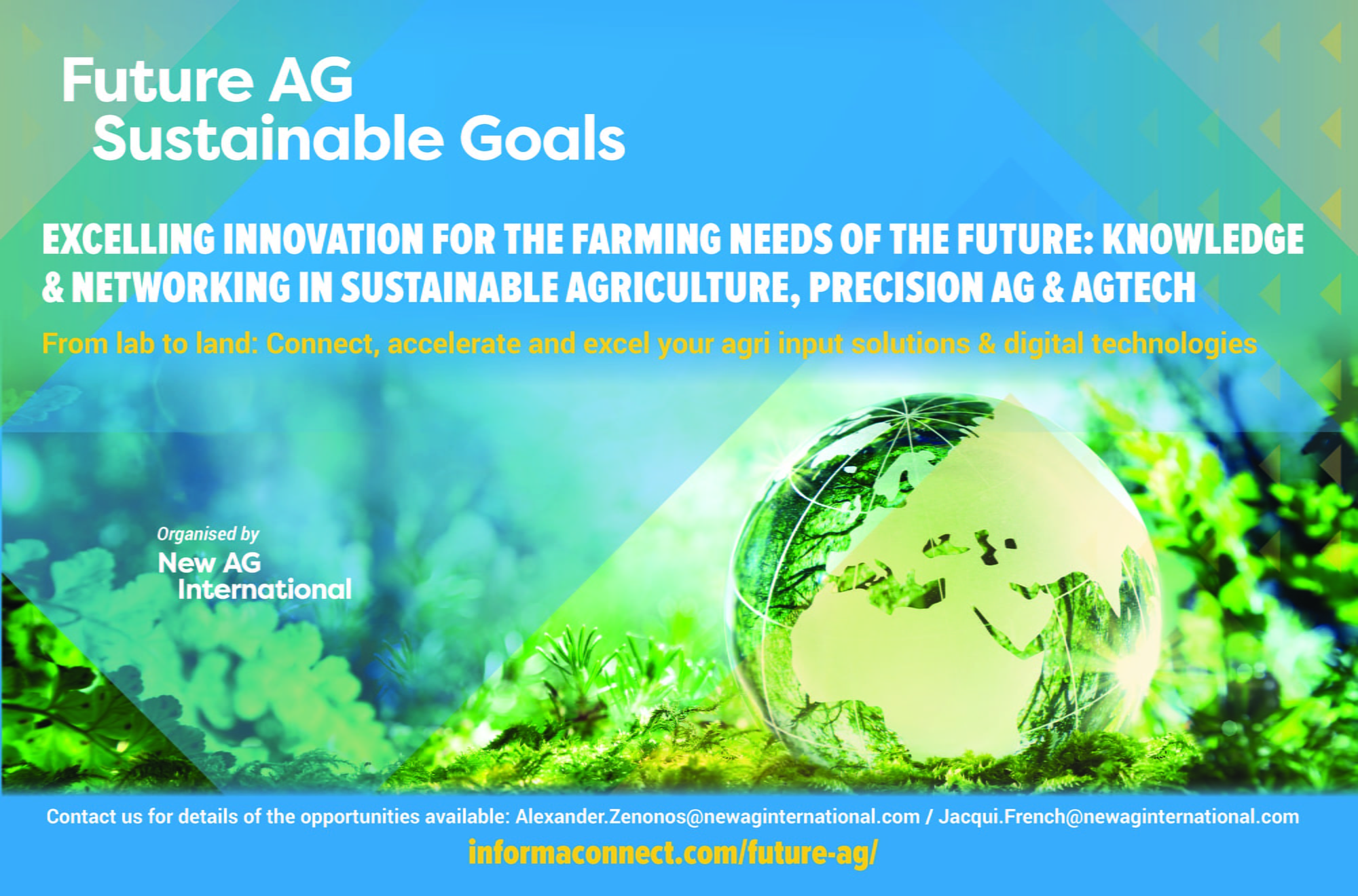 Future AG
Sustainable Goals

EXCELLING INNOVATION FOR THE FARMING NEEDS OF THE FUTURE: KNOWLEDGE & NETWORKING IN SUSTAINABLE AGRICULTURE, PRECISION AG & AGTECH

From lab to land: Connect, accelerate and excel your agri input solutions & digital technologies

Organised by
New AG
International

Contact us for details of the opportunities available: Alexander.Zenonos@newaginternational.com / Jacqui.French@newaginternational.com

informaconnect.com/future-ag/